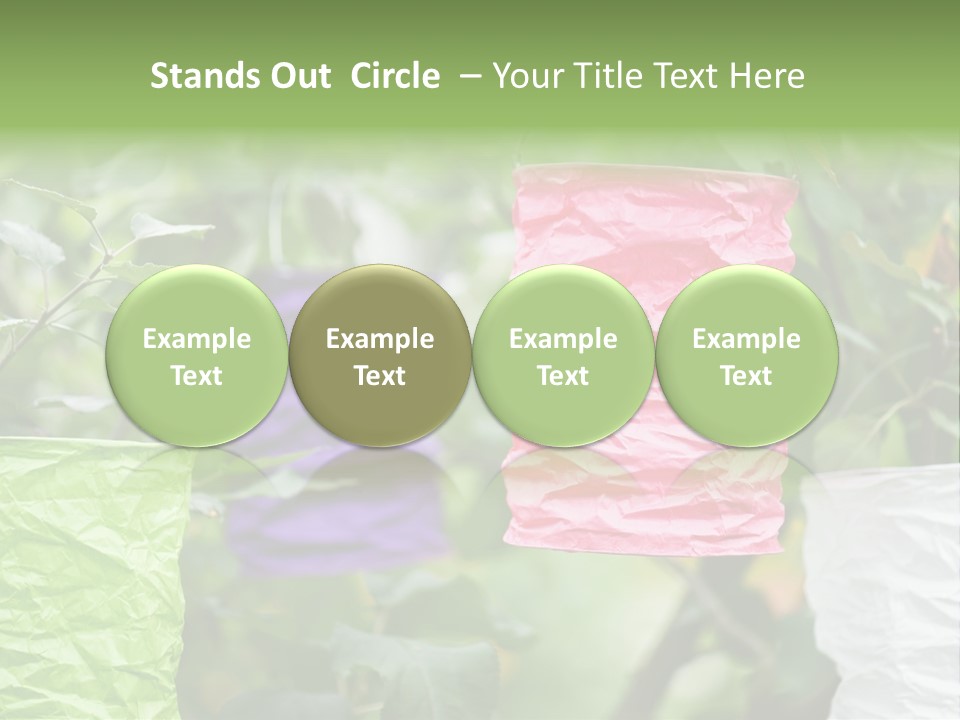 Stands Out Circle – Your Title Text Here

Example Text

Example Text

Example Text

Example Text